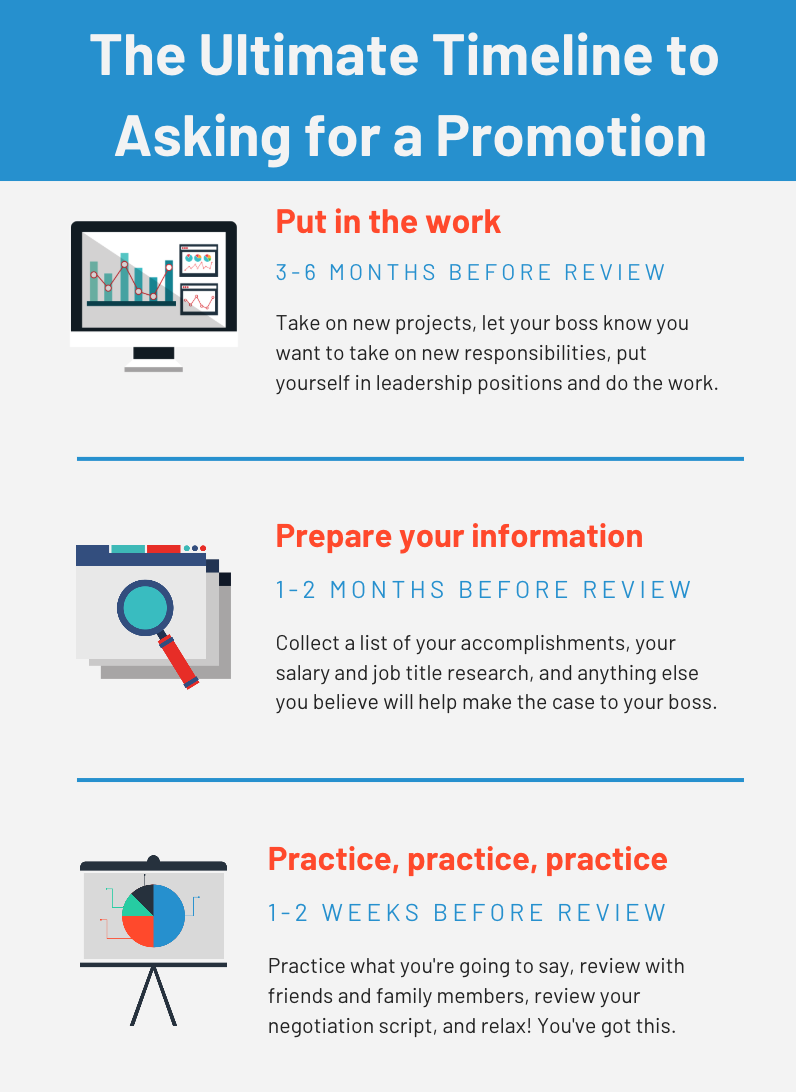 The Ultimate Timeline to Asking for a Promotion

Put in the work

3-6 MONTHS BEFORE REVIEW

Take on new projects, let your boss know you want to take on new responsibilities, put yourself in leadership positions and do the work.

Prepare your information

1-2 MONTHS BEFORE REVIEW

Collect a list of your accomplishments, your salary and job title research, and anything else you believe will help make the case to your boss.

Practice, practice, practice

1-2 WEEKS BEFORE REVIEW

Practice what you're going to say, review with friends and family members, review your negotiation script, and relax! You've got this.